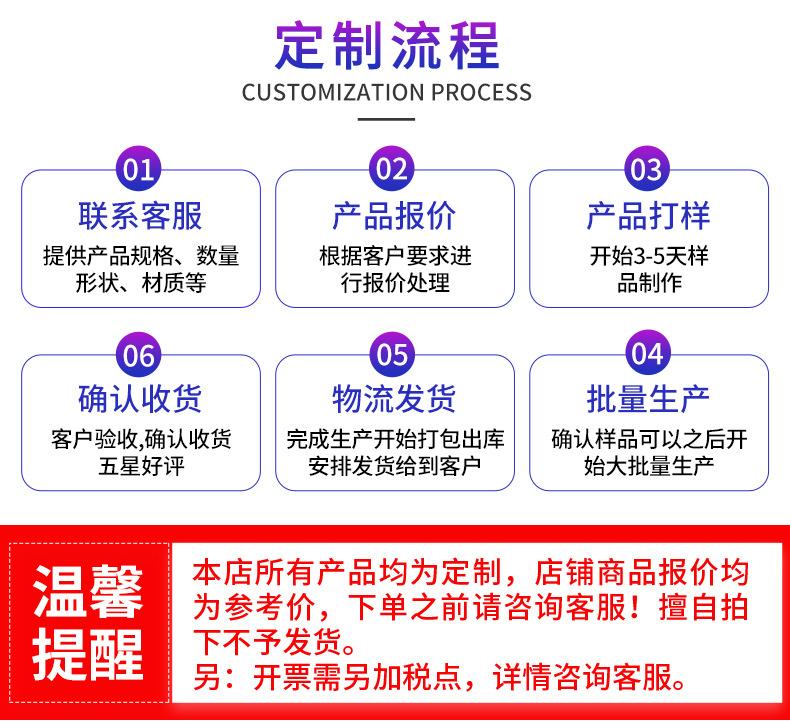 定制流程
CUSTOMIZATION PROCESS

01
联系客服
提供产品规格、数量形状、材质等

02
产品报价
根据客户要求进行报价处理

03
产品打样
开始3-5天样品制作

06
确认收货
客户验收,确认收货五星好评

05
物流发货
完成生产开始打包出库安排发货给到客户

04
批量生产
确认样品可以之后开始大批量生产

温馨提醒

本店所有产品均为定制，店铺商品报价均为参考价，下单之前请咨询客服！擅自拍下不予发货。
另：开票需另加税点，详情咨询客服。